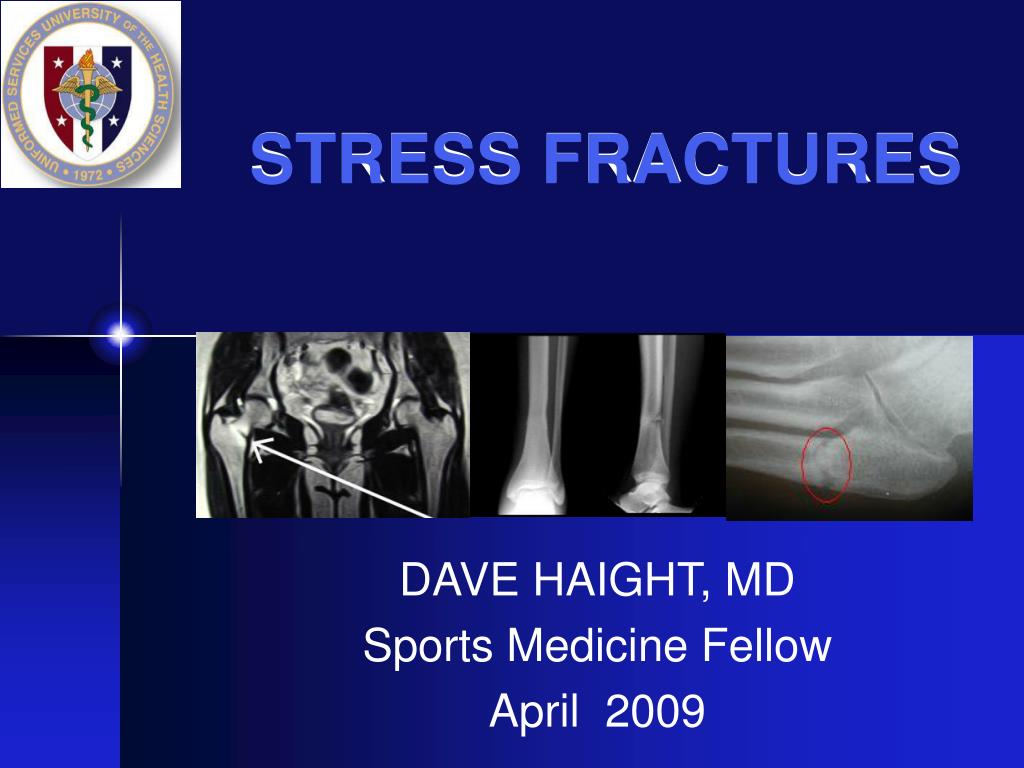 UNIFORMED SERVICES UNIVERSITY OF THE HEALTH SCIENCES • 1972 •

STRESS FRACTURES

DAVE HAIGHT, MD
Sports Medicine Fellow
April 2009